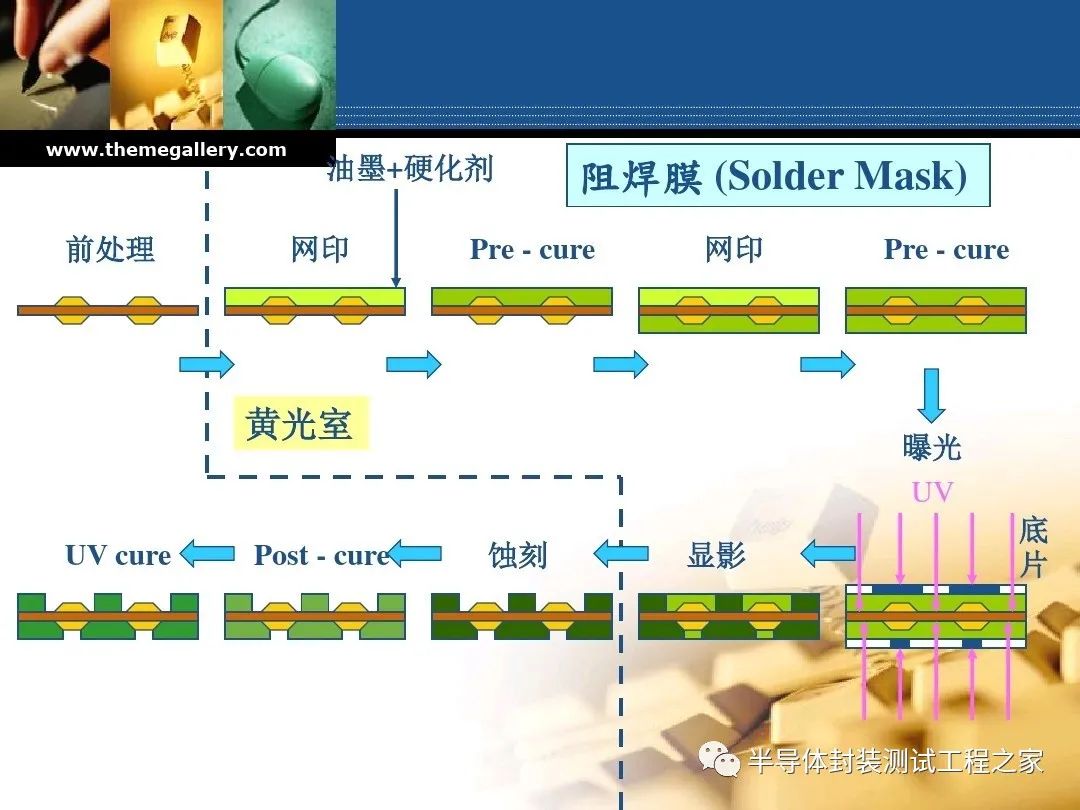 www.themegallery.com

油墨+硬化剂

阻焊膜 (Solder Mask)

前处理

网印

Pre - cure

网印

Pre - cure

黄光室

曝光

UV

底片

UV cure

Post - cure

蚀刻

显影

半导体封装测试工程之家